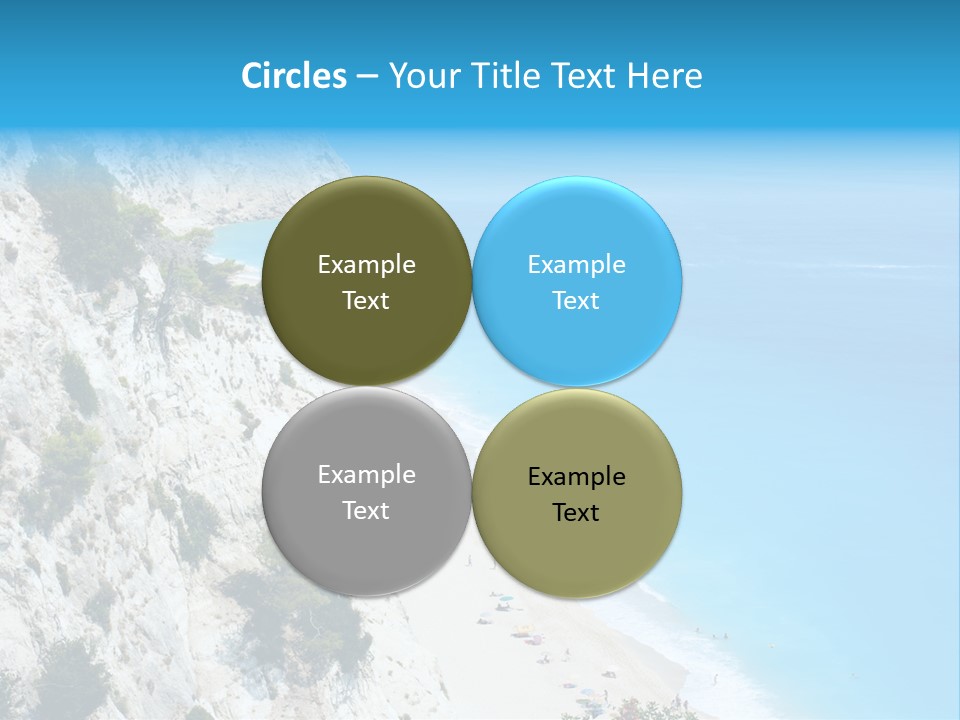 Circles – Your Title Text Here

Example Text

Example Text

Example Text

Example Text